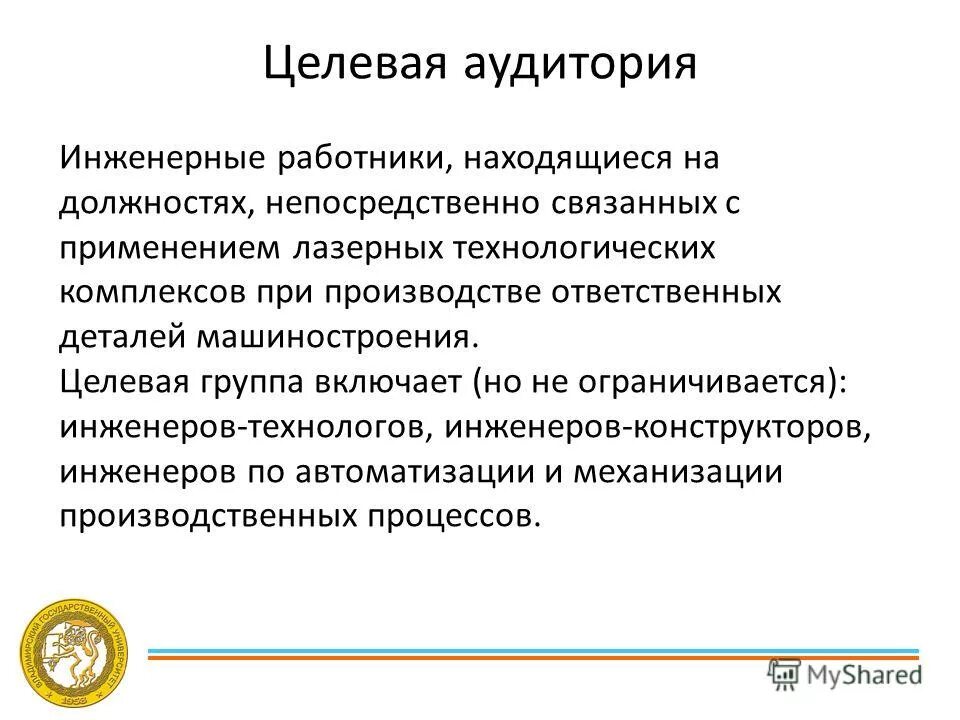 Целевая аудитория

Инженерные работники, находящиеся на должностях, непосредственно связанных с применением лазерных технологических комплексов при производстве ответственных деталей машиностроения.
Целевая группа включает (но не ограничивается): инженеров-технологов, инженеров-конструкторов, инженеров по автоматизации и механизации производственных процессов.

ВЛАДИМИРСКИЙ ГОСУДАРСТВЕННЫЙ УНИВЕРСИТЕТ 1958

MyShared